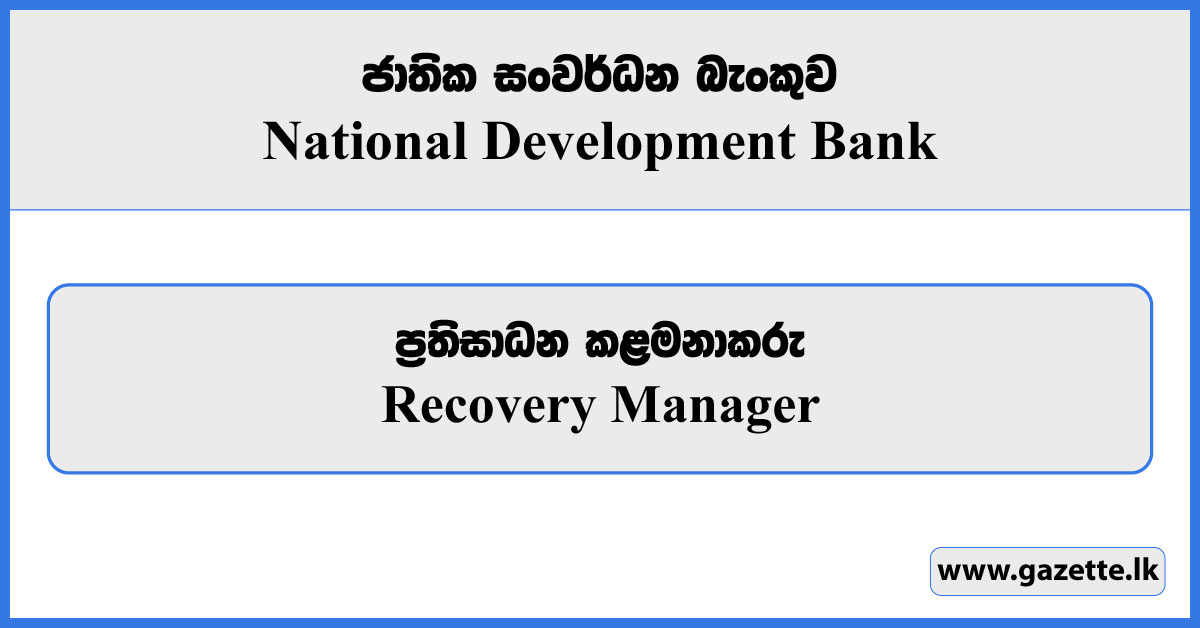 ජාතික සංවර්ධන බැංකුව
National Development Bank

ප්‍රතිසාධන කළමනාකරු
Recovery Manager

www.gazette.lk